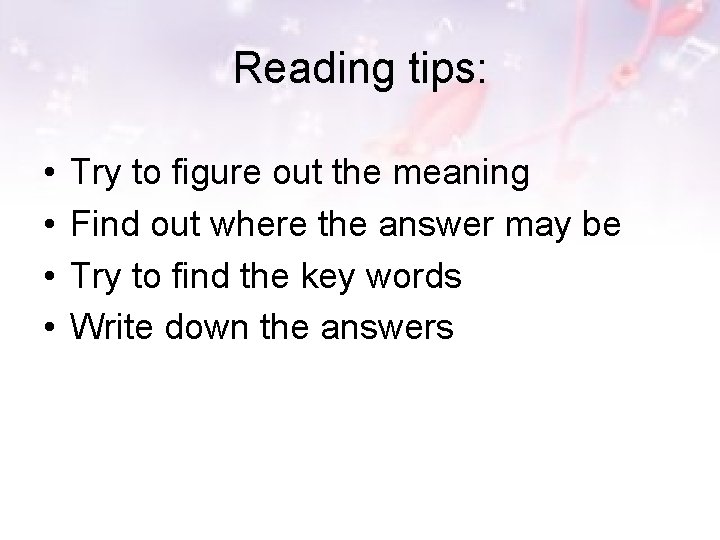 Reading tips:

• Try to figure out the meaning
• Find out where the answer may be
• Try to find the key words
• Write down the answers